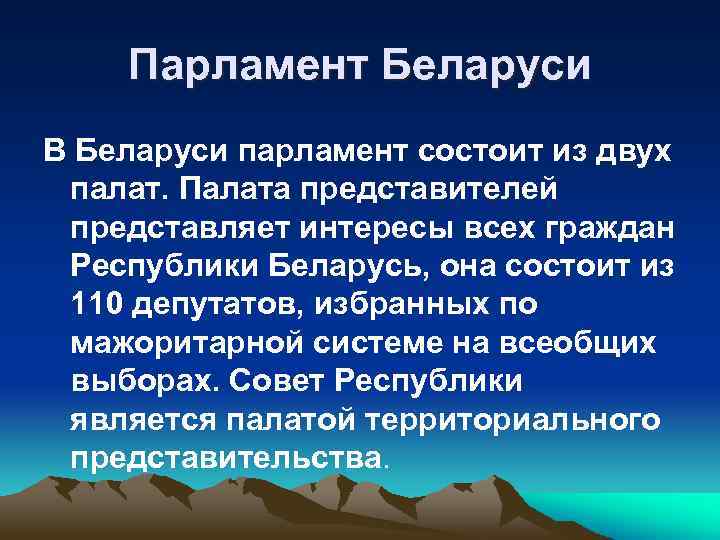 Парламент Беларуси

В Беларуси парламент состоит из двух палат. Палата представителей представляет интересы всех граждан Республики Беларусь, она состоит из 110 депутатов, избранных по мажоритарной системе на всеобщих выборах. Совет Республики является палатой территориального представительства.